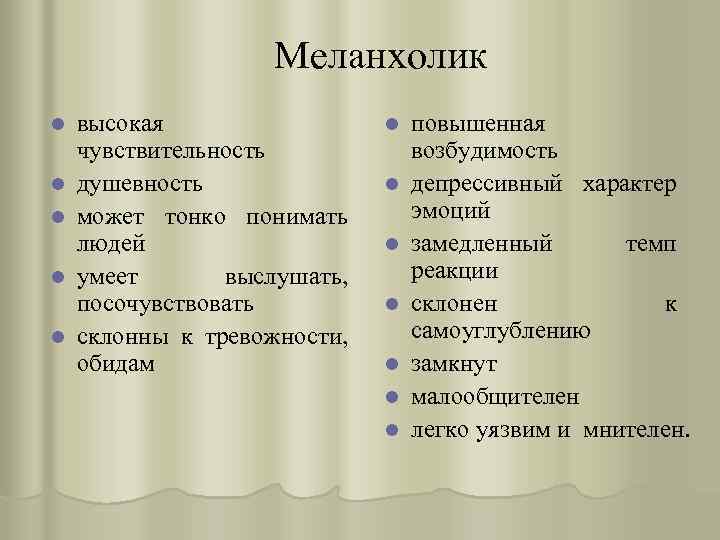 Меланхолик

- высокая чувствительность
- душевность
- может тонко понимать людей
- умеет выслушать, посочувствовать
- склонны к тревожности, обидам

- повышенная возбудимость
- депрессивный характер эмоций
- замедленный темп реакции
- склонен к самоуглублению
- замкнут
- малообщителен
- легко уязвим и мнителен.